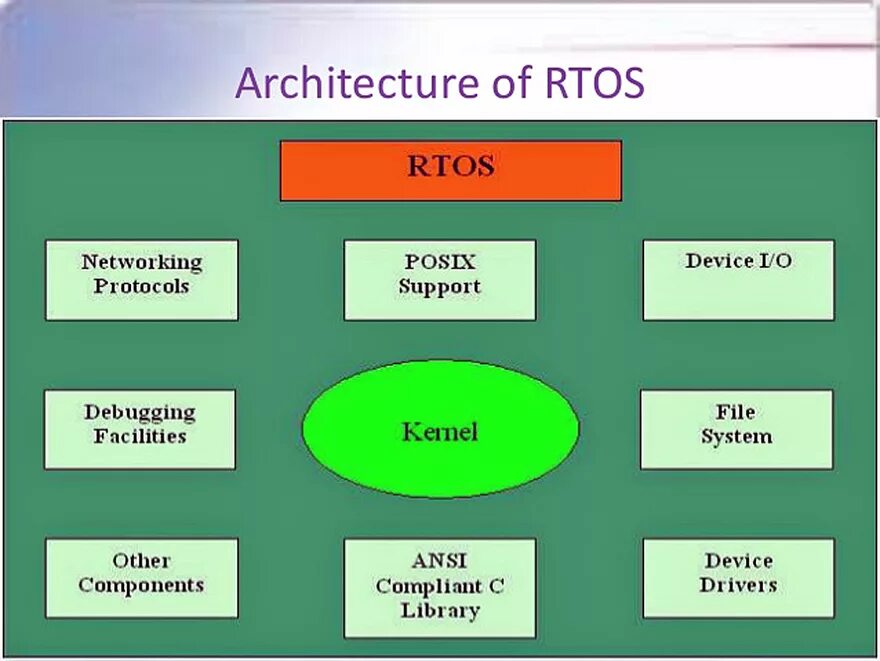 Architecture of RTOS

RTOS

Networking Protocols

POSIX Support

Device I/O

Debugging Facilities

Kernel

File System

Other Components

ANSI Compliant C Library

Device Drivers